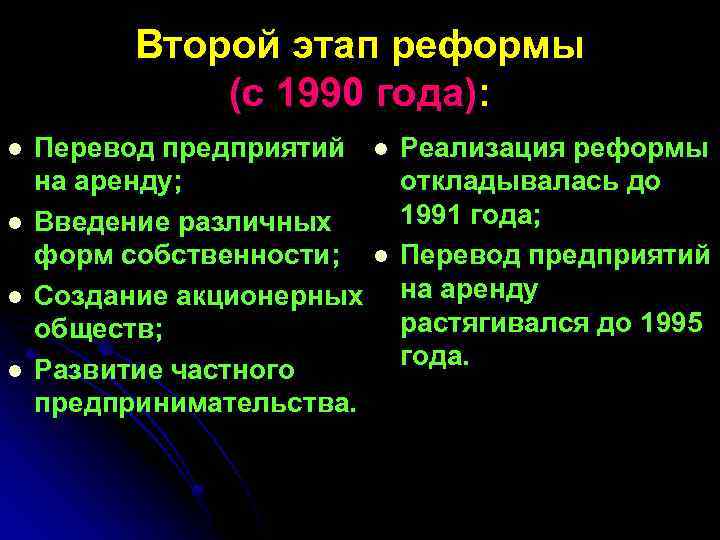 Второй этап реформы
(с 1990 года):

- Перевод предприятий на аренду;
- Введение различных форм собственности;
- Создание акционерных обществ;
- Развитие частного предпринимательства.

- Реализация реформы откладывалась до 1991 года;
- Перевод предприятий на аренду растягивался до 1995 года.